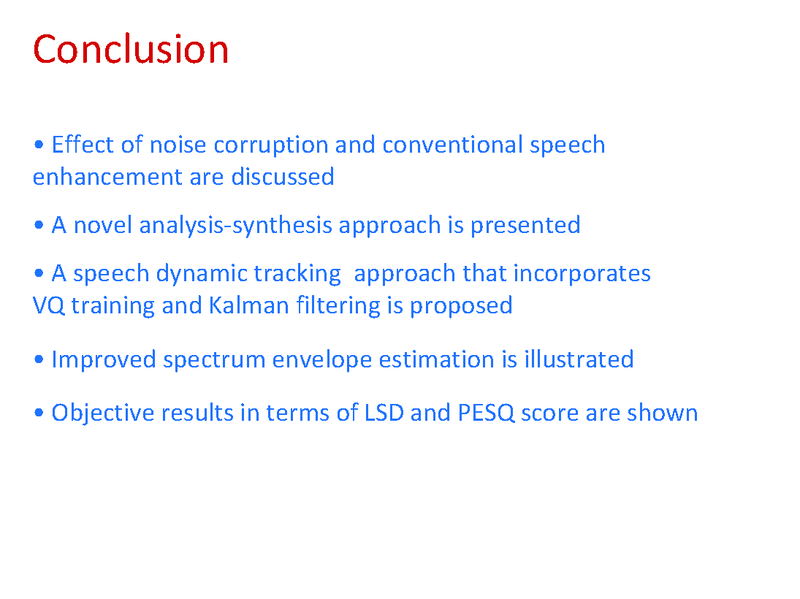 Conclusion

• Effect of noise corruption and conventional speech enhancement are discussed

• A novel analysis-synthesis approach is presented

• A speech dynamic tracking approach that incorporates VQ training and Kalman filtering is proposed

• Improved spectrum envelope estimation is illustrated

• Objective results in terms of LSD and PESQ score are shown